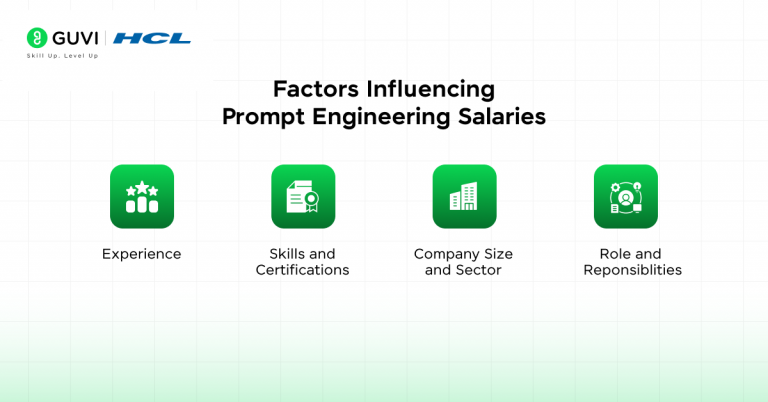 GUVI | HCL
Skill Up. Level Up

Factors Influencing Prompt Engineering Salaries

Experience

Skills and Certifications

Company Size and Sector

Role and Reponsiblities